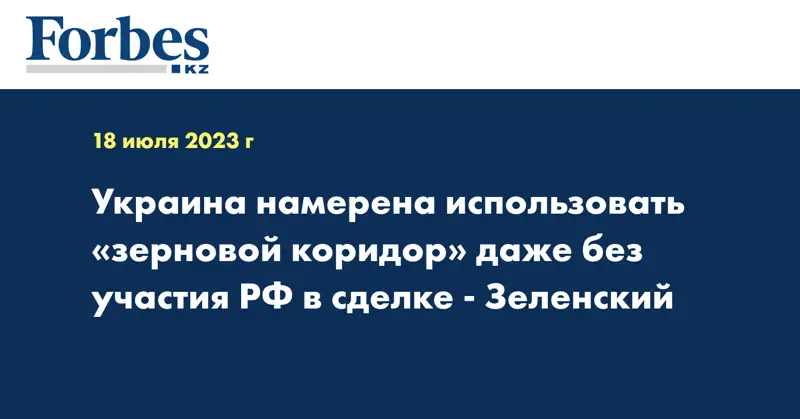 Forbes
KZ

18 июля 2023 г

Украина намерена использовать «зерновой коридор» даже без участия РФ в сделке - Зеленский